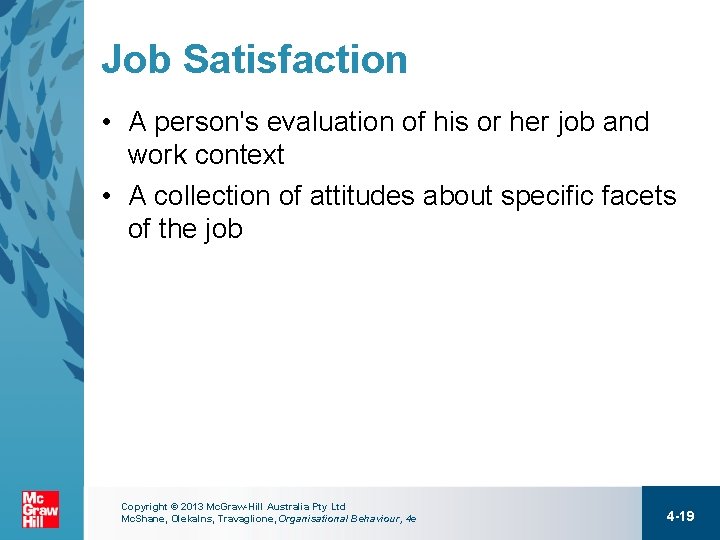 Job Satisfaction

• A person's evaluation of his or her job and work context

• A collection of attitudes about specific facets of the job

Mc Graw Hill

Copyright © 2013 McGraw-Hill Australia Pty Ltd
McShane, Olekalns, Travaglione, Organisational Behaviour, 4e

4-19